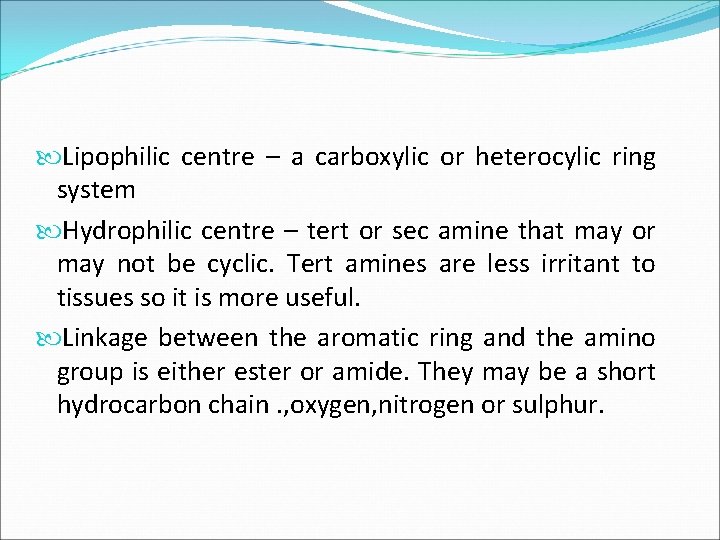 Lipophilic centre – a carboxylic or heterocylic ring system

Hydrophilic centre – tert or sec amine that may or may not be cyclic. Tert amines are less irritant to tissues so it is more useful.

Linkage between the aromatic ring and the amino group is either ester or amide. They may be a short hydrocarbon chain .,oxygen,nitrogen or sulphur.